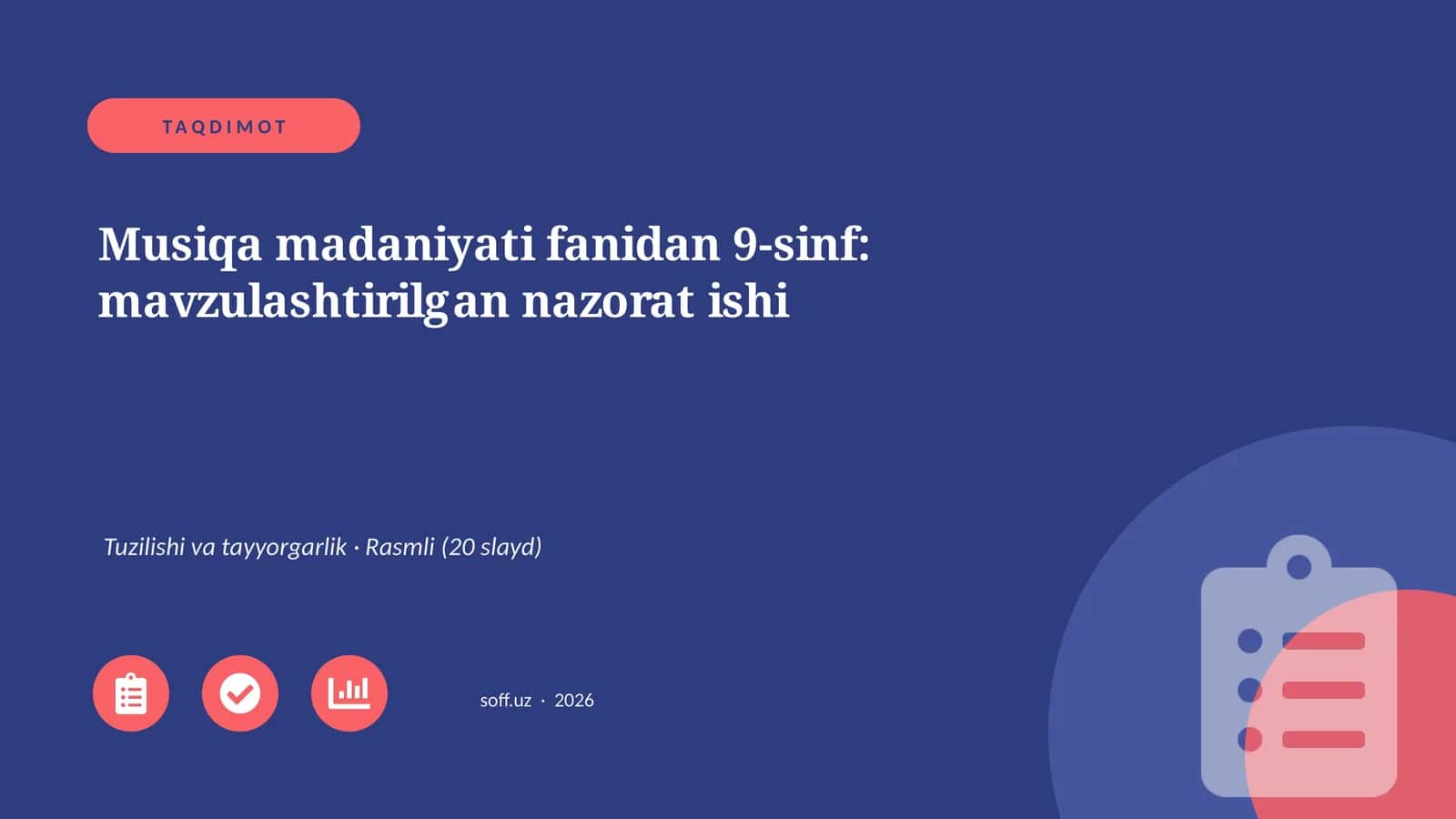 TAQDIMOT

Musiqa madaniyati fanidan 9-sinf: mavzulashtirilgan nazorat ishi

Tuzilishi va tayyorgarlik · Rasmli (20 slayd)

soff.uz · 2026